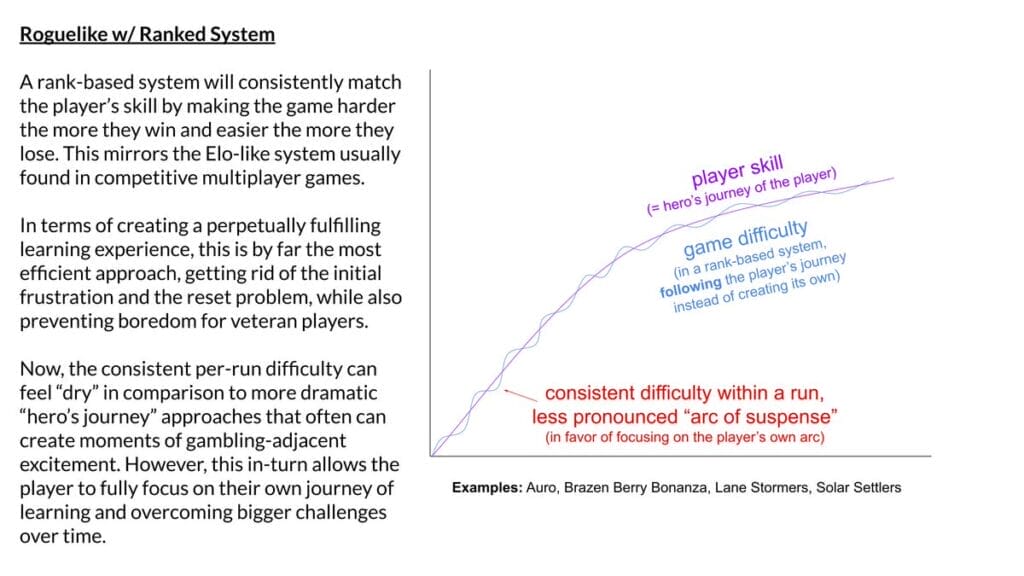 Roguelike w/ Ranked System

A rank-based system will consistently match the player's skill by making the game harder the more they win and easier the more they lose. This mirrors the Elo-like system usually found in competitive multiplayer games.

In terms of creating a perpetually fulfilling learning experience, this is by far the most efficient approach, getting rid of the initial frustration and the reset problem, while also preventing boredom for veteran players.

Now, the consistent per-run difficulty can feel "dry" in comparison to more dramatic "hero's journey" approaches that often can create moments of gambling-adjacent excitement. However, this in-turn allows the player to fully focus on their own journey of learning and overcoming bigger challenges over time.

player skill
(= hero's journey of the player)

game difficulty
(in a rank-based system, following the player's journey instead of creating its own)

consistent difficulty within a run, less pronounced "arc of suspense"
(in favor of focusing on the player's own arc)

Examples: Auro, Brazen Berry Bonanza, Lane Stormers, Solar Settlers